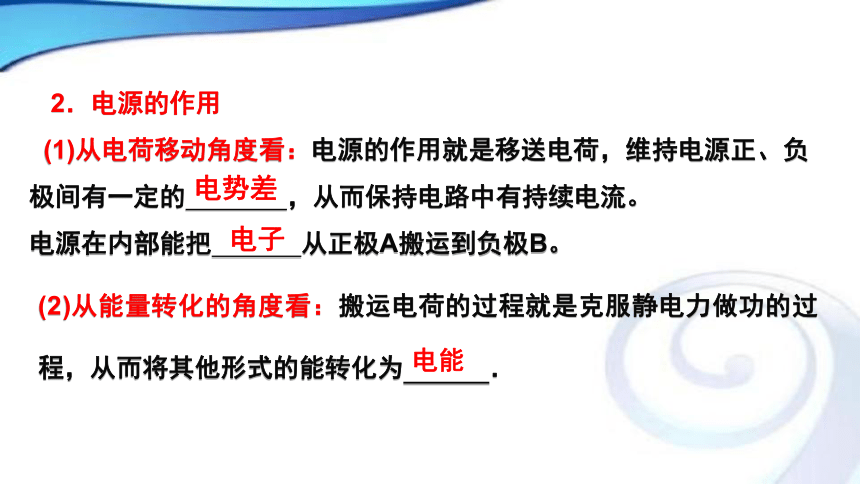 2．电源的作用

(1)从电荷移动角度看：电源的作用就是移送电荷，维持电源正、负极间有一定的电势差，从而保持电路中有持续电流。

电源在内部能把电子从正极A搬运到负极B。

(2)从能量转化的角度看：搬运电荷的过程就是克服静电力做功的过程，从而将其他形式的能转化为电能.